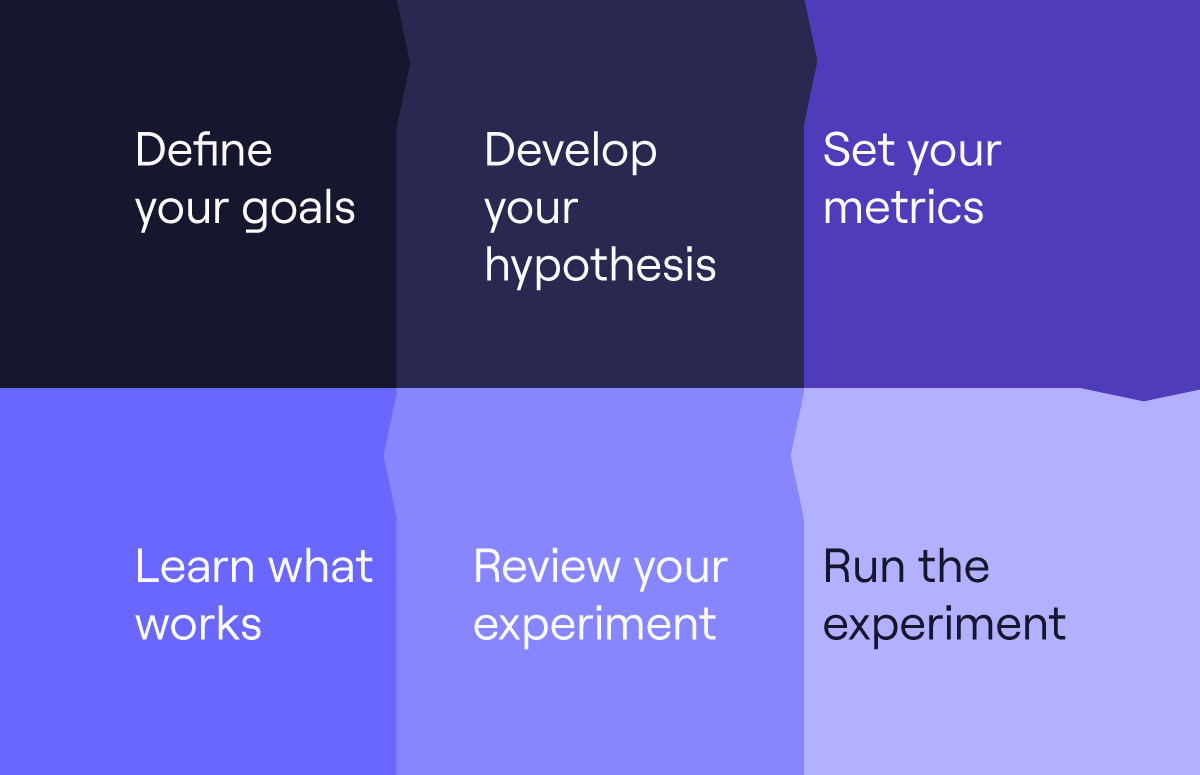 Define your goals

Develop your hypothesis

Set your metrics

Run the experiment

Review your experiment

Learn what works